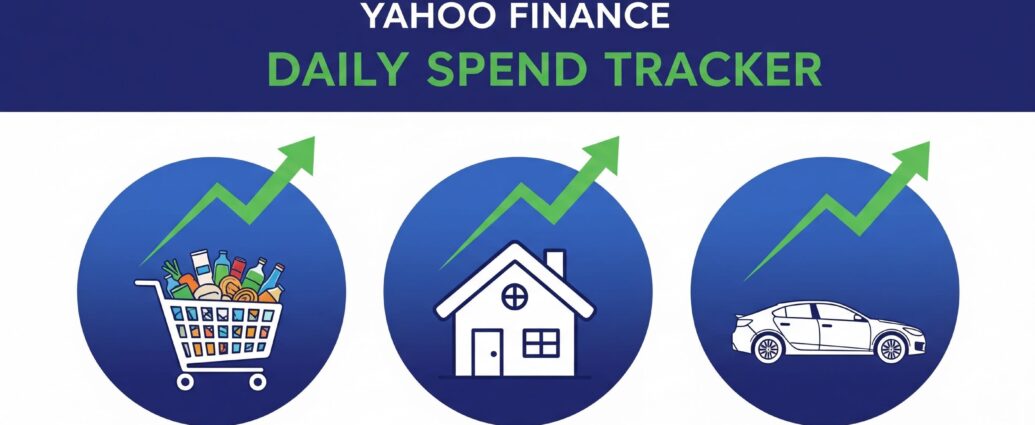 YAHOO FINANCE
DAILY SPEND TRACKER